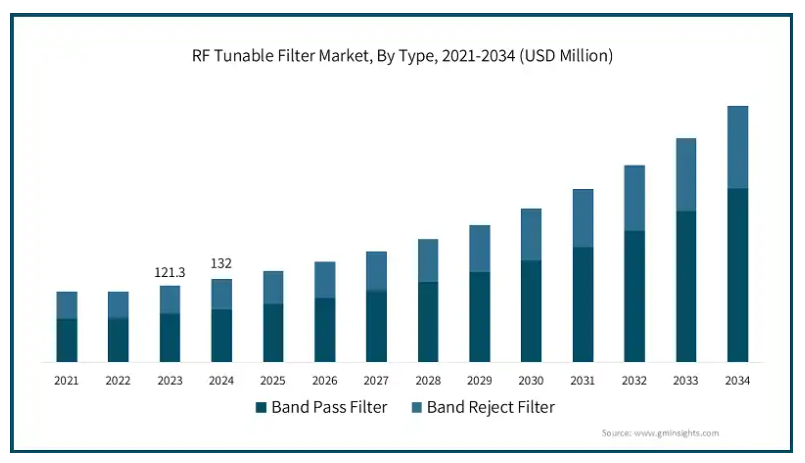 RF Tunable Filter Market, By Type, 2021-2034 (USD Million)

121.3
132

2021 2022 2023 2024 2025 2026 2027 2028 2029 2030 2031 2032 2033 2034

Band Pass Filter
Band Reject Filter

Source: www.gminsights.com